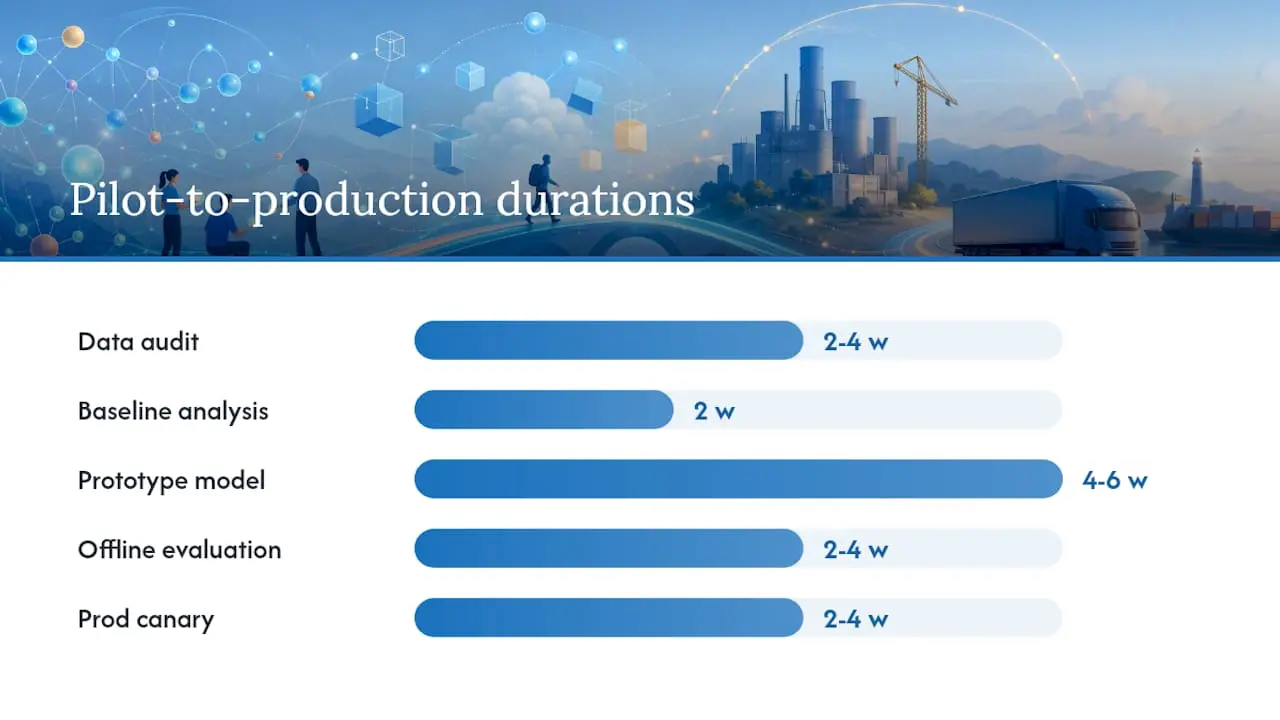 Pilot-to-production durations

Data audit 2-4 w

Baseline analysis 2 w

Prototype model 4-6 w

Offline evaluation 2-4 w

Prod canary 2-4 w